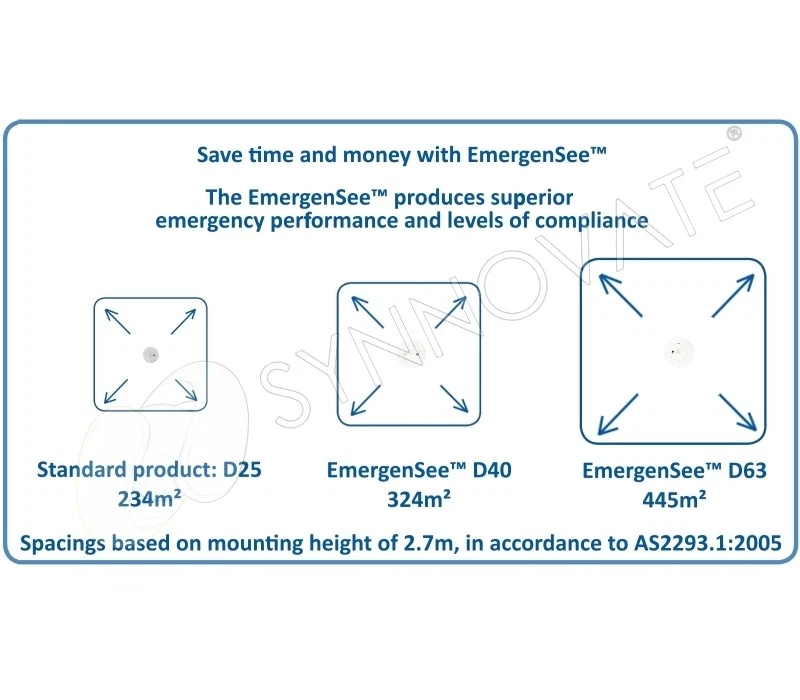 Save time and money with EmergenSee™

The EmergenSee™ produces superior emergency performance and levels of compliance

SYNNOVATE®

Standard product: D25
234m²

EmergenSee™ D40
324m²

EmergenSee™ D63
445m²

Spacings based on mounting height of 2.7m, in accordance to AS2293.1:2005